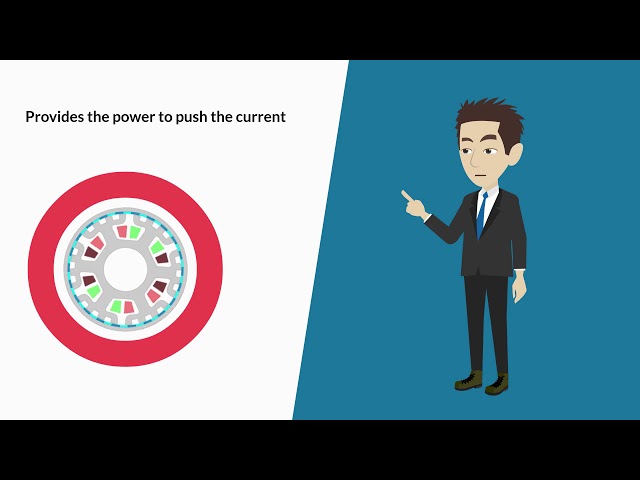 Provides the power to push the current